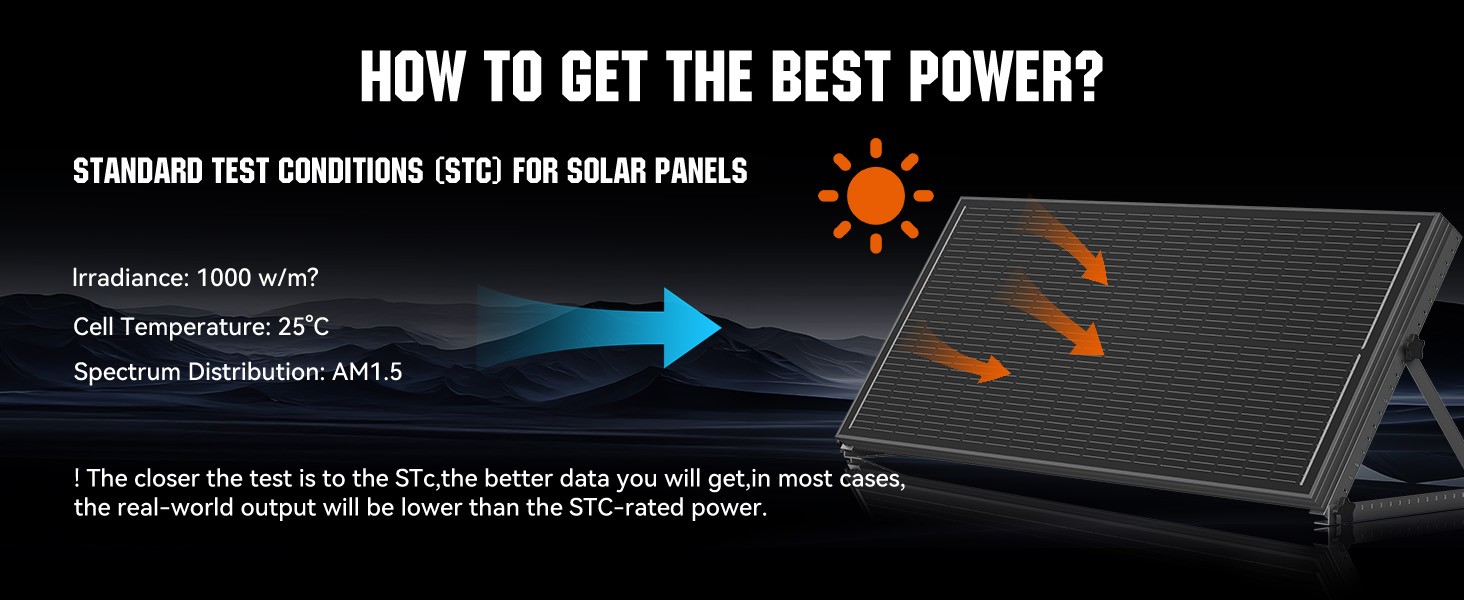 HOW TO GET THE BEST POWER?

STANDARD TEST CONDITIONS (STC) FOR SOLAR PANELS

Irradiance: 1000 w/m?

Cell Temperature: 25°C

Spectrum Distribution: AM1.5

! The closer the test is to the STc,the better data you will get,in most cases, the real-world output will be lower than the STC-rated power.